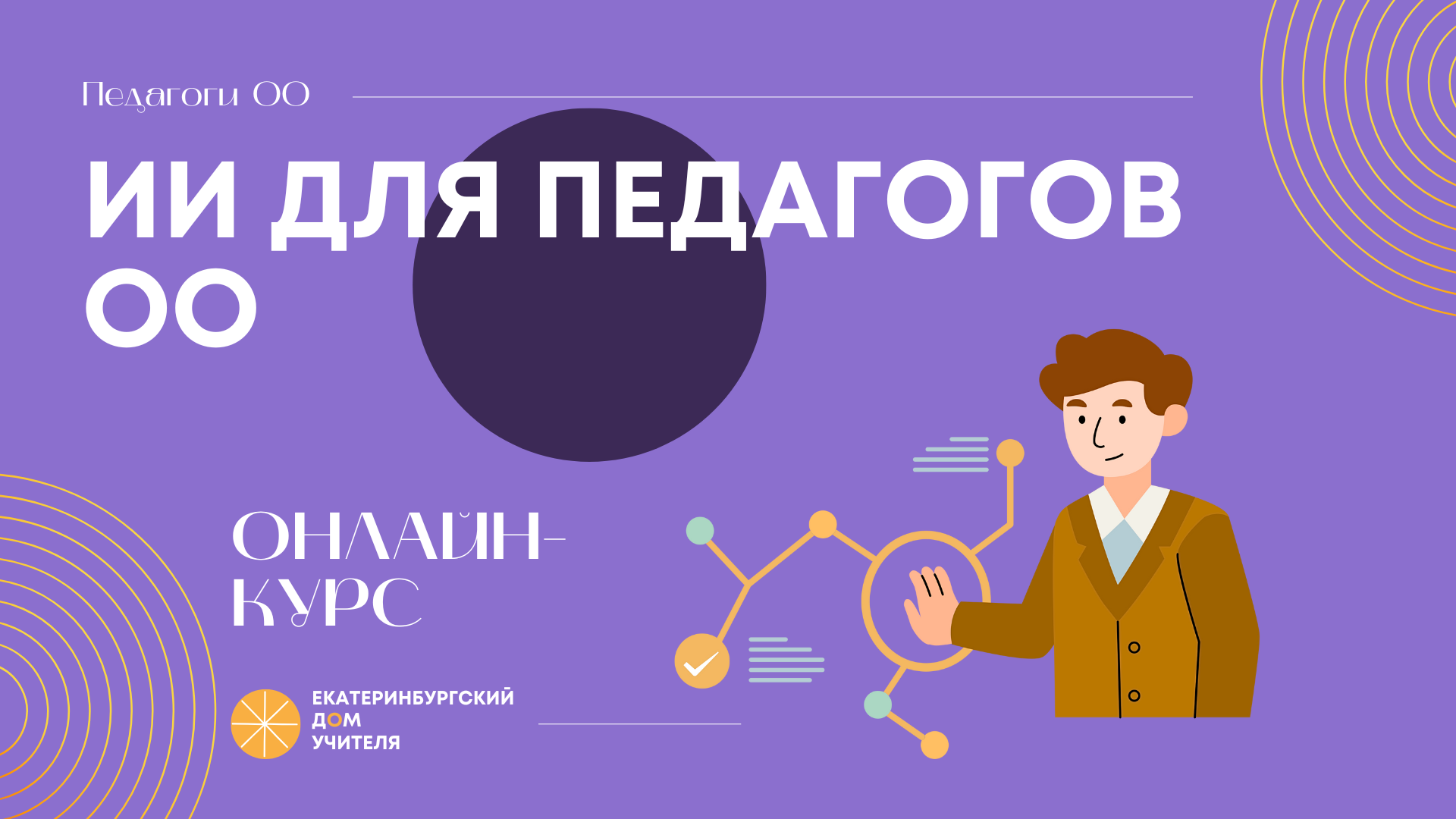 Педагоги ОО

ИИ ДЛЯ ПЕДАГОГОВ ОО

ОНЛАЙН-КУРС

ЕКАТЕРИНБУРГСКИЙ ДОМ УЧИТЕЛЯ